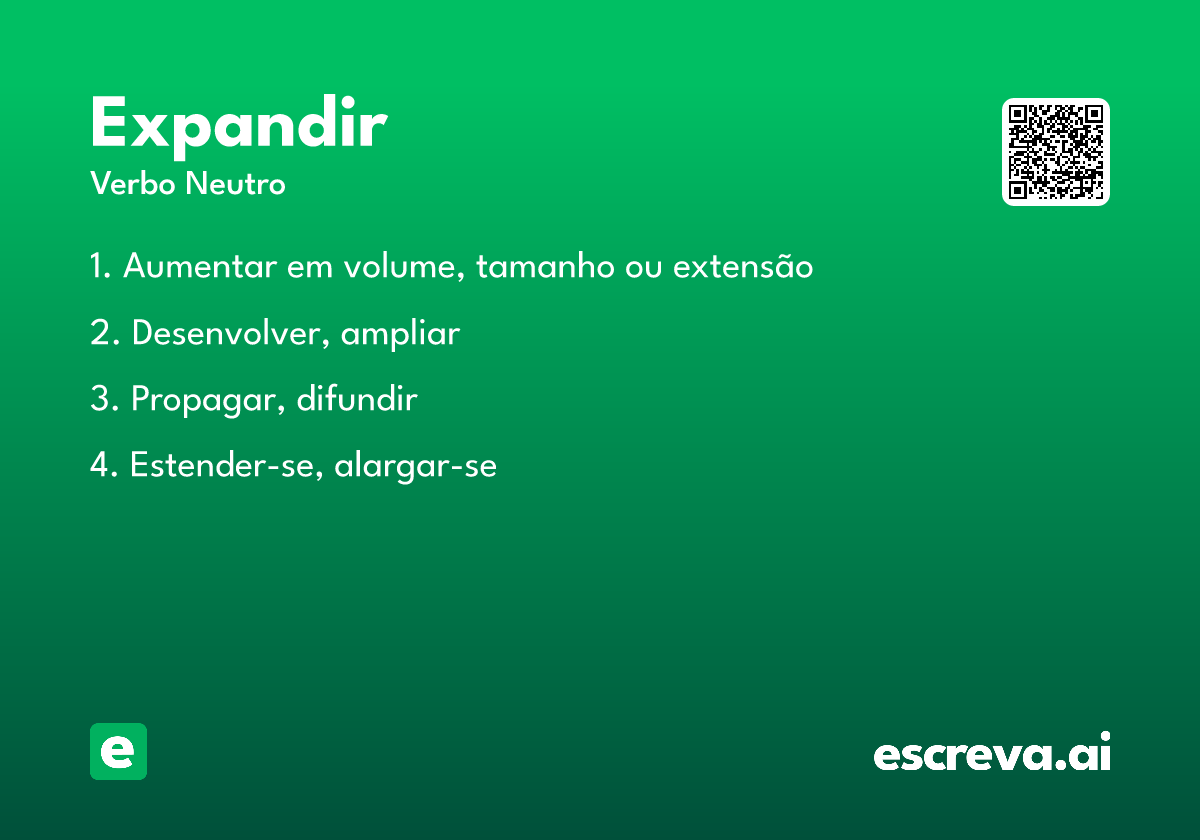 Expandir
Verbo Neutro

1. Aumentar em volume, tamanho ou extensão

2. Desenvolver, ampliar

3. Propagar, difundir

4. Estender-se, alargar-se

e

escreva.ai